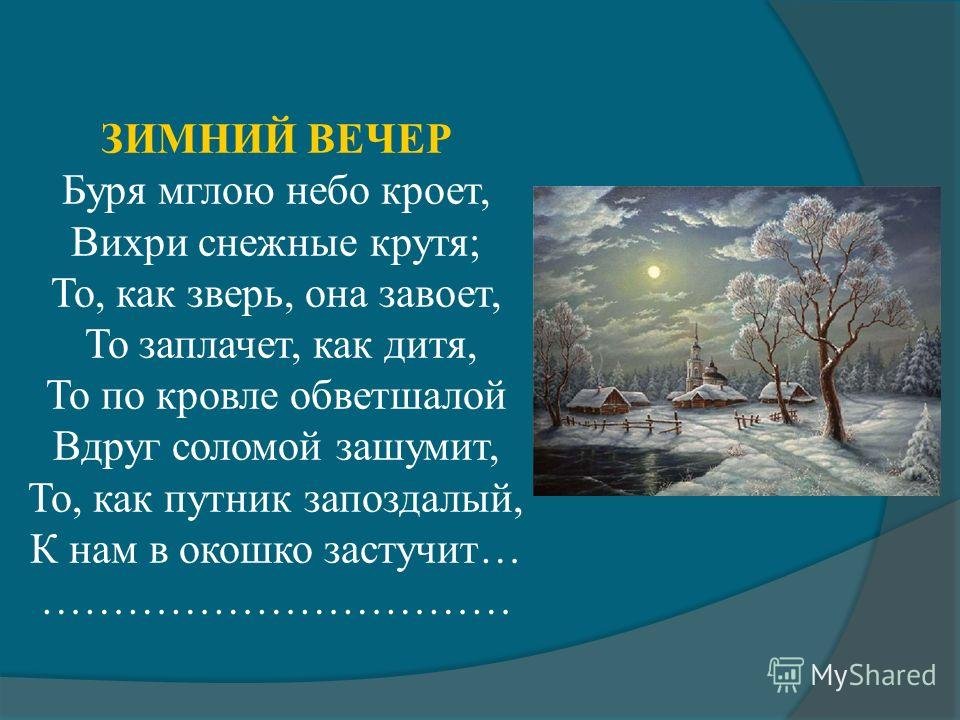 ЗИМНИЙ ВЕЧЕР
Буря мглою небо кроет,
Вихри снежные крутя;
То, как зверь, она завоет,
То заплачет, как дитя,
То по кровле обветшалой
Вдруг соломой зашумит,
То, как путник запоздалый,
К нам в окошко застучит…
……………………………

MyShared